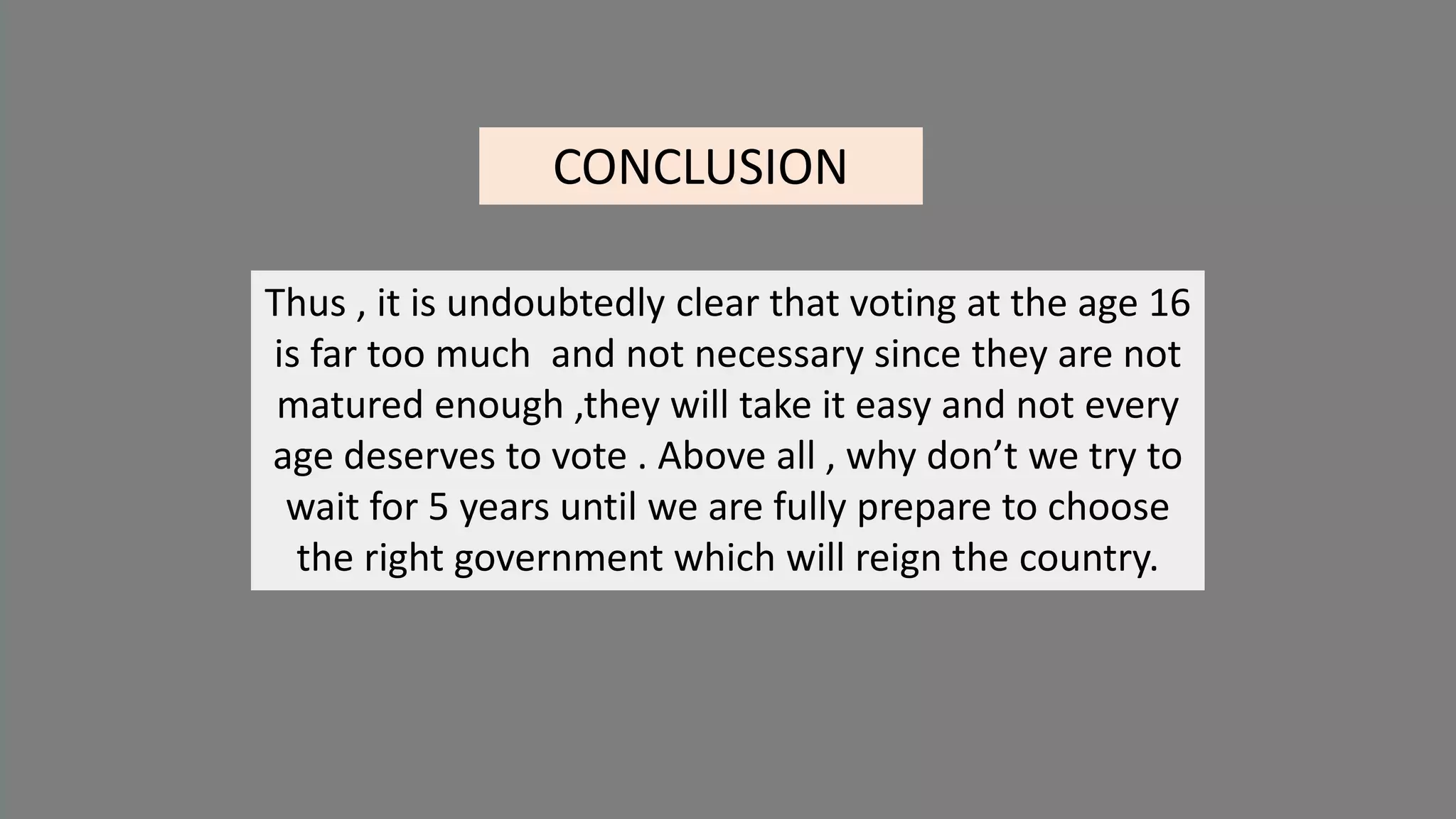 CONCLUSION

Thus , it is undoubtedly clear that voting at the age 16 is far too much  and not necessary since they are not matured enough ,they will take it easy and not every age deserves to vote . Above all , why don’t we try to wait for 5 years until we are fully prepare to choose the right government which will reign the country.